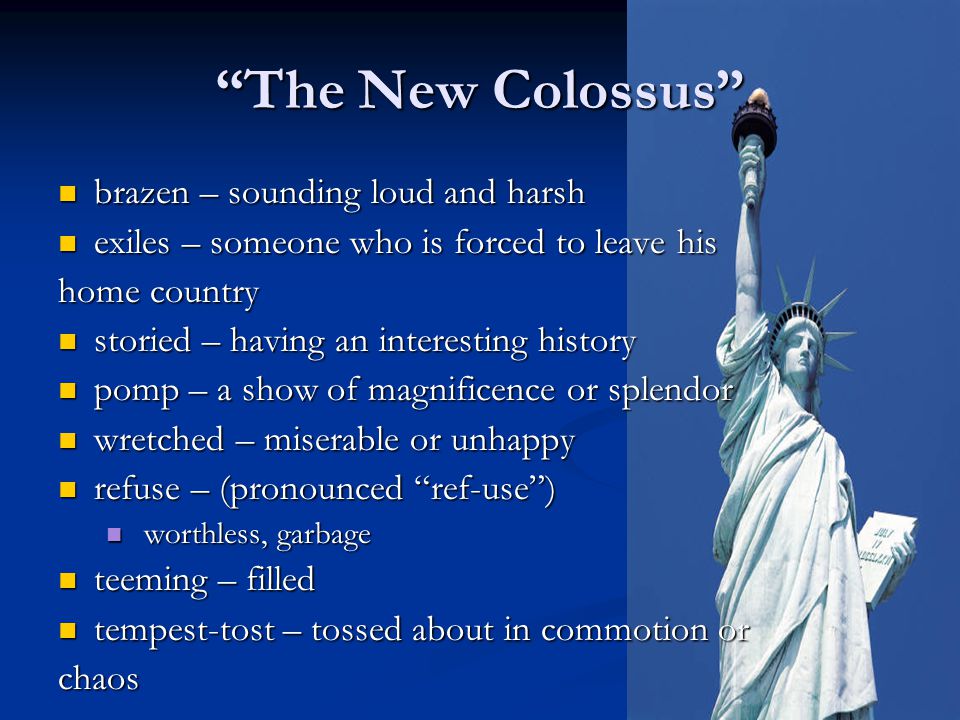 “The New Colossus”

- brazen – sounding loud and harsh
- exiles – someone who is forced to leave his home country
- storied – having an interesting history
- pomp – a show of magnificence or splendor
- wretched – miserable or unhappy
- refuse – (pronounced “ref-use”)
  - worthless, garbage
- teeming – filled
- tempest-tost – tossed about in commotion or chaos

JULY IV MDCCLXXVI